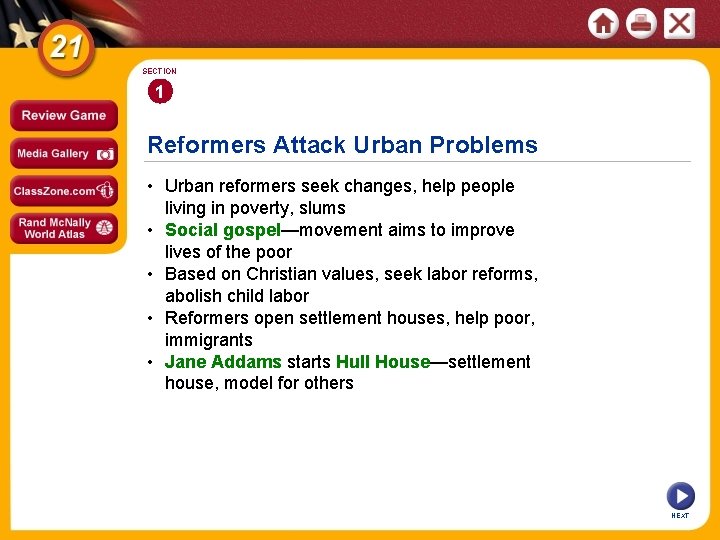 21

Review Game
Media Gallery
ClassZone.com
Rand McNally World Atlas

SECTION
1

Reformers Attack Urban Problems

• Urban reformers seek changes, help people living in poverty, slums
• Social gospel—movement aims to improve lives of the poor
• Based on Christian values, seek labor reforms, abolish child labor
• Reformers open settlement houses, help poor, immigrants
• Jane Addams starts Hull House—settlement house, model for others

NEXT